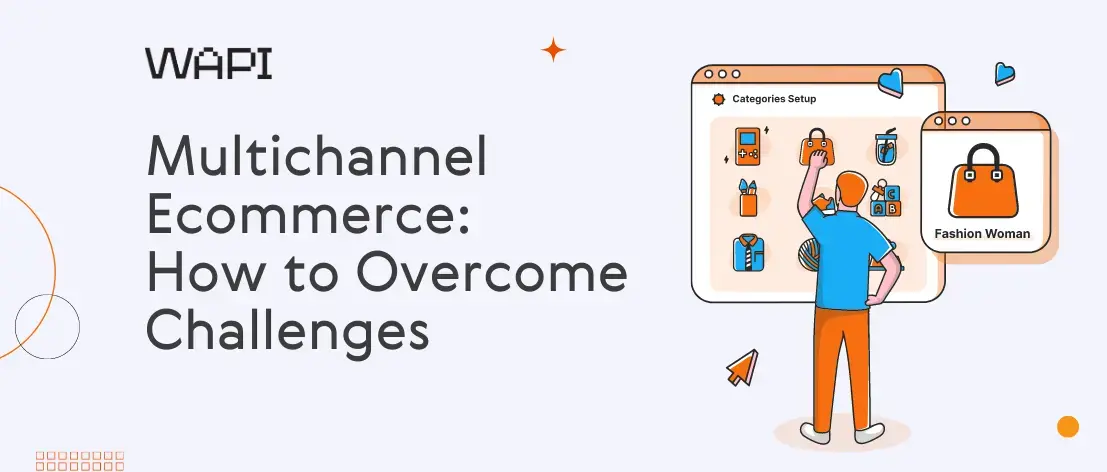 WAPI

Multichannel Ecommerce: How to Overcome Challenges

Categories Setup

Fashion Woman